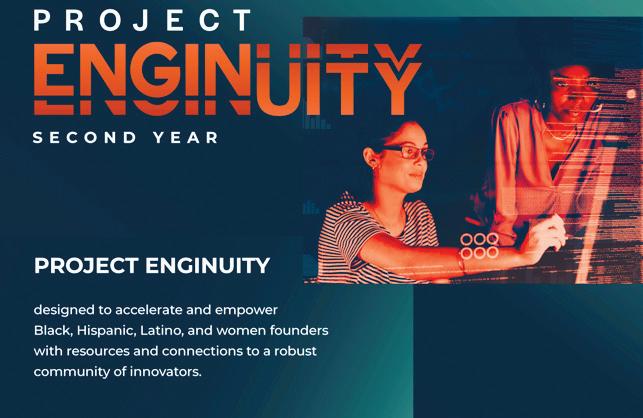 PROJECT
ENGINUITY
SECOND YEAR

PROJECT ENGINUITY

designed to accelerate and empower Black, Hispanic, Latino, and women founders with resources and connections to a robust community of innovators.